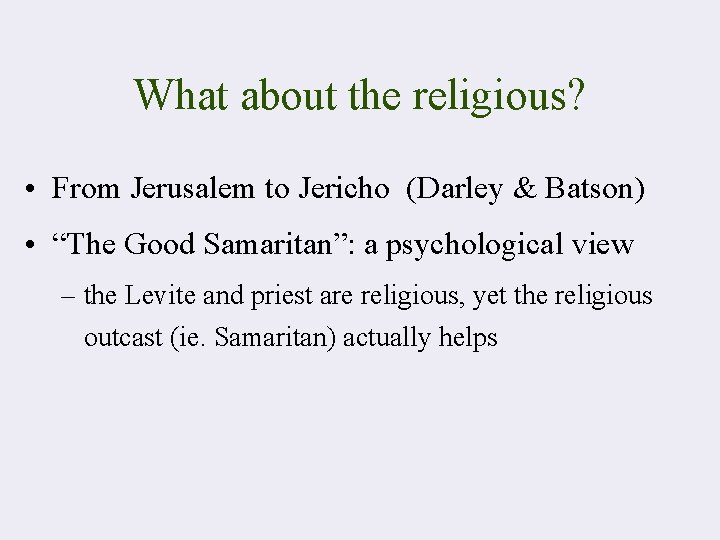 What about the religious?

• From Jerusalem to Jericho (Darley & Batson)

• “The Good Samaritan”: a psychological view

– the Levite and priest are religious, yet the religious outcast (ie. Samaritan) actually helps